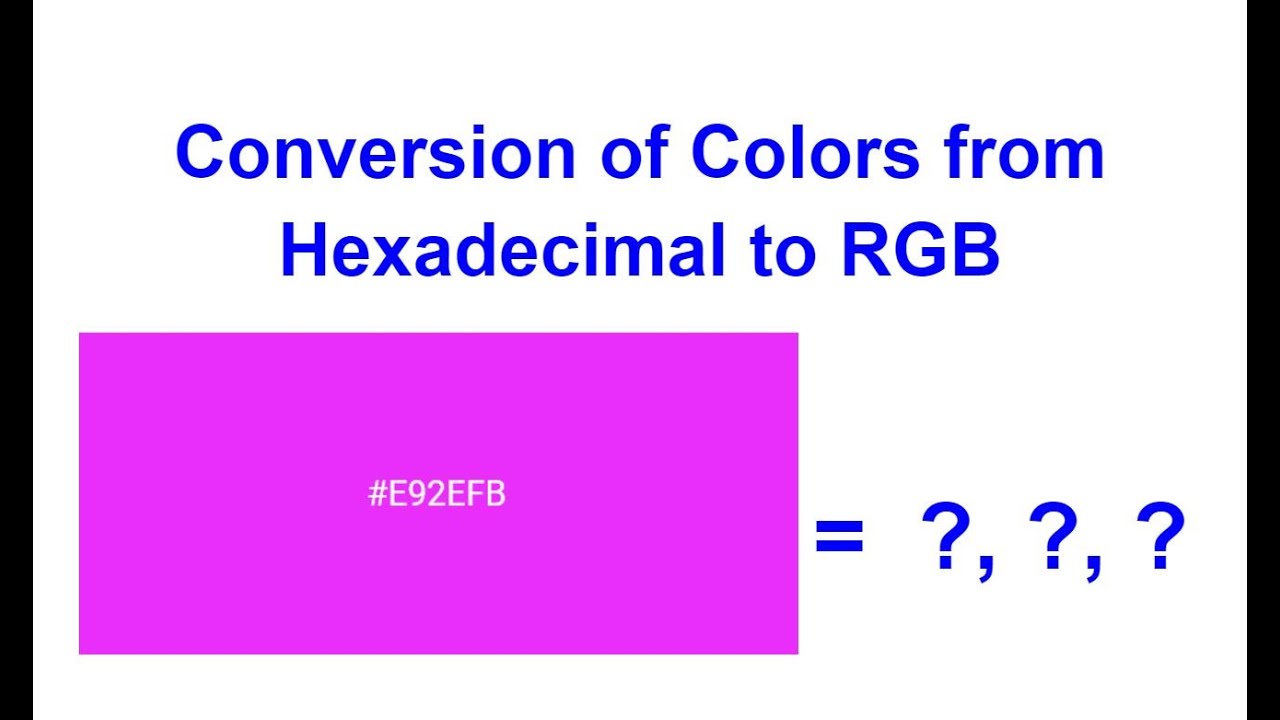 Conversion of Colors from Hexadecimal to RGB

#E92EFB

= ?, ?, ?